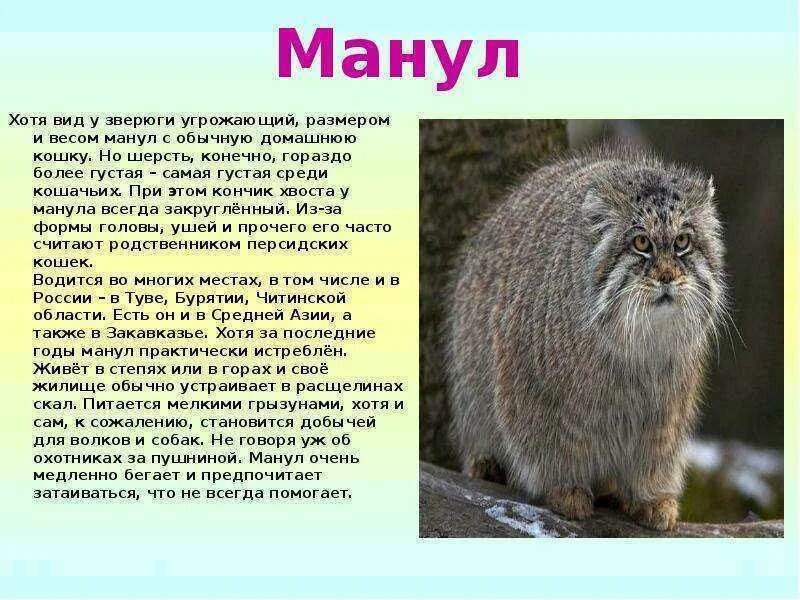 Манул

Хотя вид у зверюги угрожающий, размером и весом манул с обычную домашнюю кошку. Но шерсть, конечно, гораздо более густая – самая густая среди кошачьих. При этом кончик хвоста у манула всегда закруглённый. Из-за формы головы, ушей и прочего его часто считают родственником персидских кошек.
Водится во многих местах, в том числе и в России – в Туве, Бурятии, Читинской области. Есть он и в Средней Азии, а также в Закавказье. Хотя за последние годы манул практически истреблён. Живёт в степях или в горах и своё жилище обычно устраивает в расщелинах скал. Питается мелкими грызунами, хотя и сам, к сожалению, становится добычей для волков и собак. Не говоря уж об охотниках за пушниной. Манул очень медленно бегает и предпочитает затаиваться, что не всегда помогает.